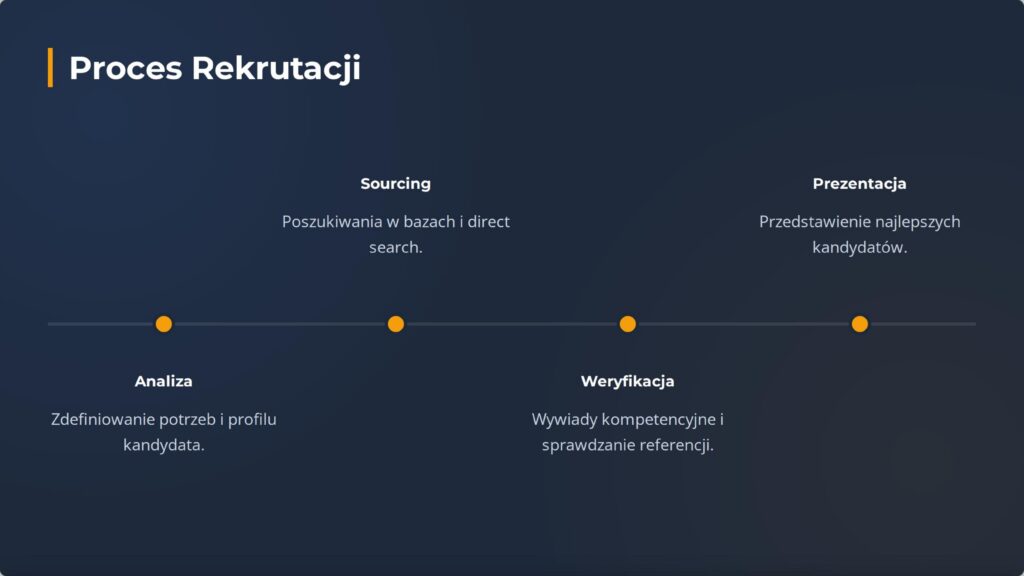 Proces Rekrutacji

Analiza

Zdefiniowanie potrzeb i profilu kandydata.

Sourcing

Poszukiwania w bazach i direct search.

Weryfikacja

Wywiady kompetencyjne i sprawdzanie referencji.

Prezentacja

Przedstawienie najlepszych kandydatów.